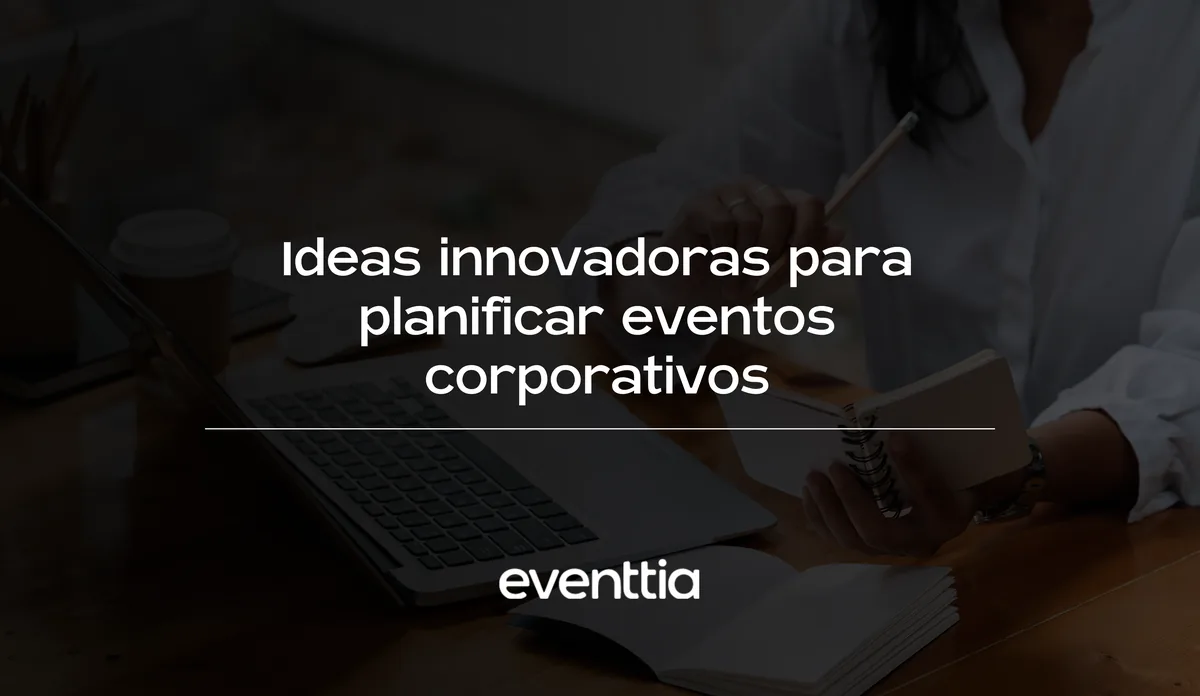 Ideas innovadoras para planificar eventos corporativos

eventtia